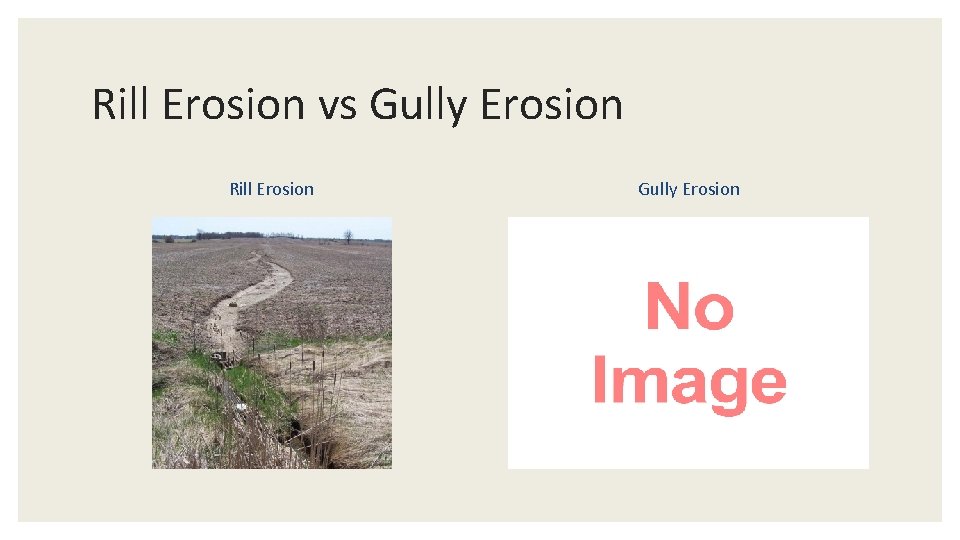 Rill Erosion vs Gully Erosion

Rill Erosion

Gully Erosion

No Image